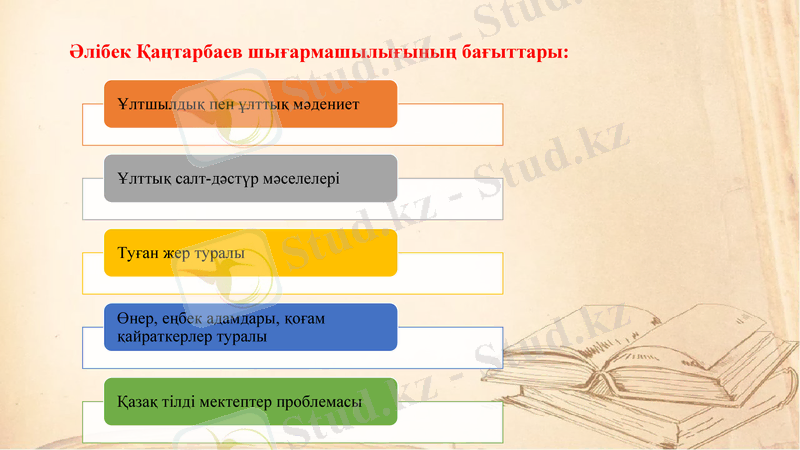 Әлібек Қаңтарбаев шығармашылығының бағыттары:

Ұлтшылдық пен ұлттық мәдениет

Ұлттық салт-дәстүр мәселелері

Туған жер туралы

Өнер, еңбек адамдары, қоғам қайраткерлер туралы

Қазақ тілді мектептер проблемасы

Stud.kz - Stud.kz